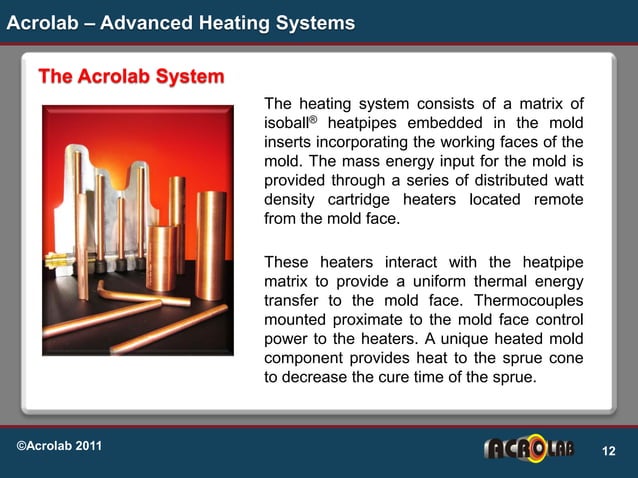 Acrolab – Advanced Heating Systems

The Acrolab System

The heating system consists of a matrix of isoball® heatpipes embedded in the mold inserts incorporating the working faces of the mold. The mass energy input for the mold is provided through a series of distributed watt density cartridge heaters located remote from the mold face.

These heaters interact with the heatpipe matrix to provide a uniform thermal energy transfer to the mold face. Thermocouples mounted proximate to the mold face control power to the heaters. A unique heated mold component provides heat to the sprue cone to decrease the cure time of the sprue.

©Acrolab 2011

ACROLAB

12